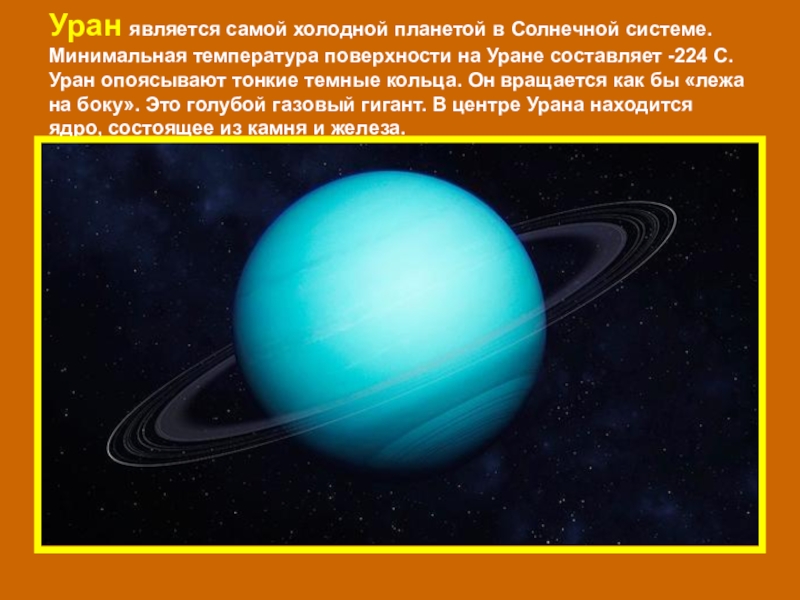 Уран является самой холодной планетой в Солнечной системе. Минимальная температура поверхности на Уране составляет -224 С. Уран опоясывают тонкие темные кольца. Он вращается как бы «лежа на боку». Это голубой газовый гигант. В центре Урана находится ядро, состоящее из камня и железа.